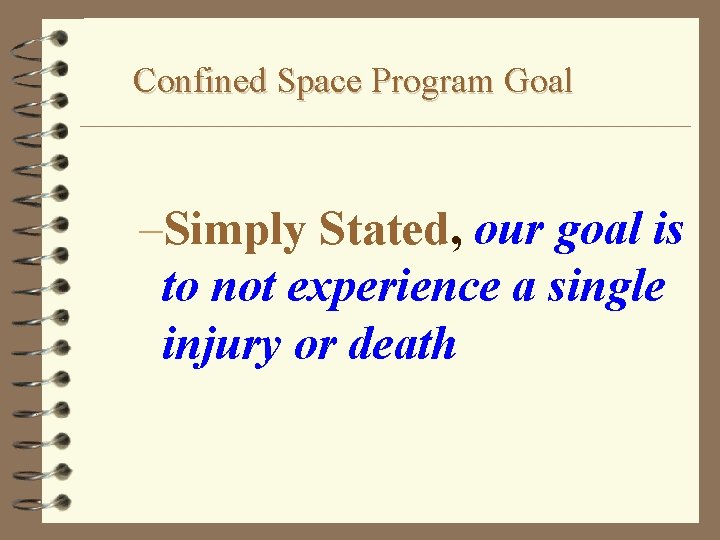 Confined Space Program Goal

–Simply Stated, our goal is to not experience a single injury or death